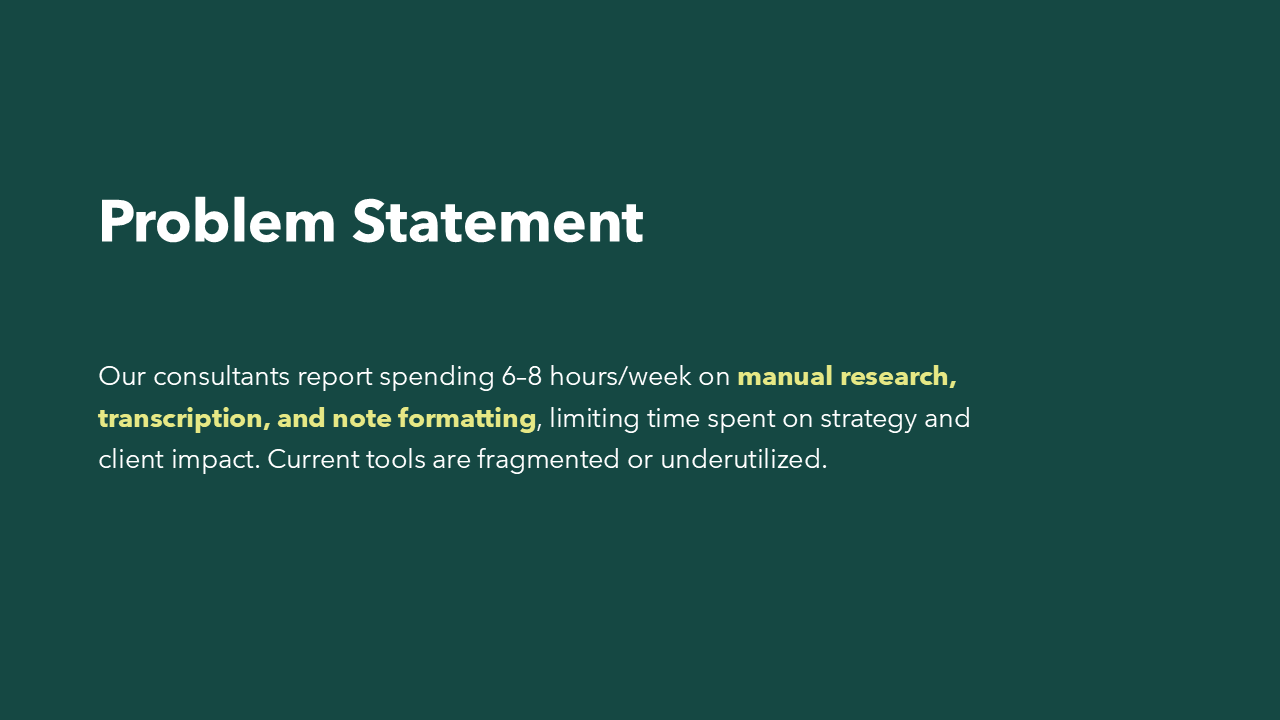 Problem Statement

Our consultants report spending 6–8 hours/week on manual research, transcription, and note formatting, limiting time spent on strategy and client impact. Current tools are fragmented or underutilized.